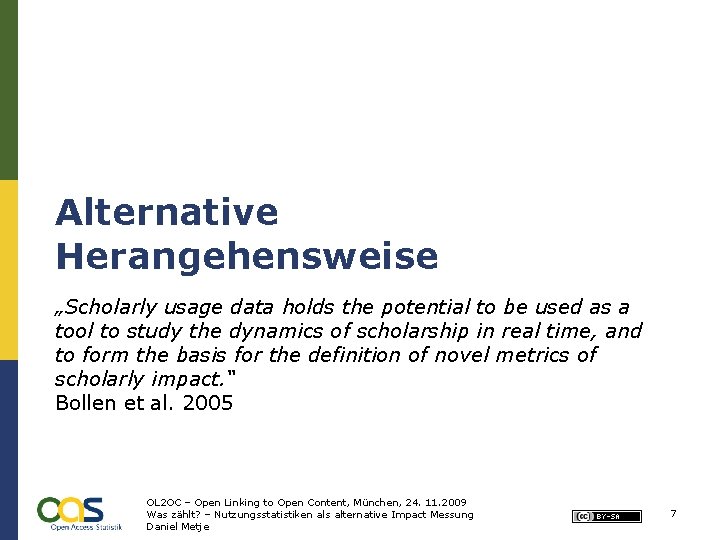 Alternative Herangehensweise

„Scholarly usage data holds the potential to be used as a tool to study the dynamics of scholarship in real time, and to form the basis for the definition of novel metrics of scholarly impact."
Bollen et al. 2005

oas
Open Access Statistik

OL2OC – Open Linking to Open Content, München, 24. 11.2009
Was zählt? – Nutzungsstatistiken als alternative Impact Messung
Daniel Metje

(cc) BY-SA

7